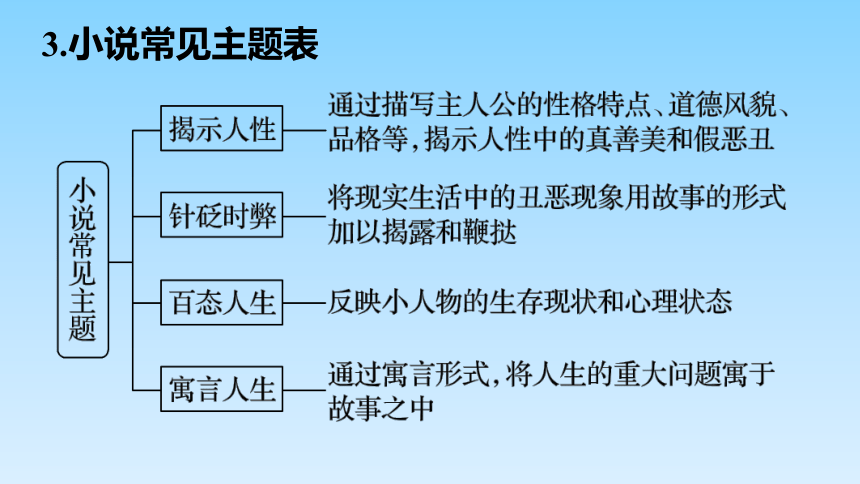 3.小说常见主题表

小说常见主题

揭示人性
通过描写主人公的性格特点、道德风貌、品格等，揭示人性中的真善美和假恶丑

针砭时弊
将现实生活中的丑恶现象用故事的形式加以揭露和鞭挞

百态人生
反映小人物的生存现状和心理状态

寓言人生
通过寓言形式，将人生的重大问题寓于故事之中